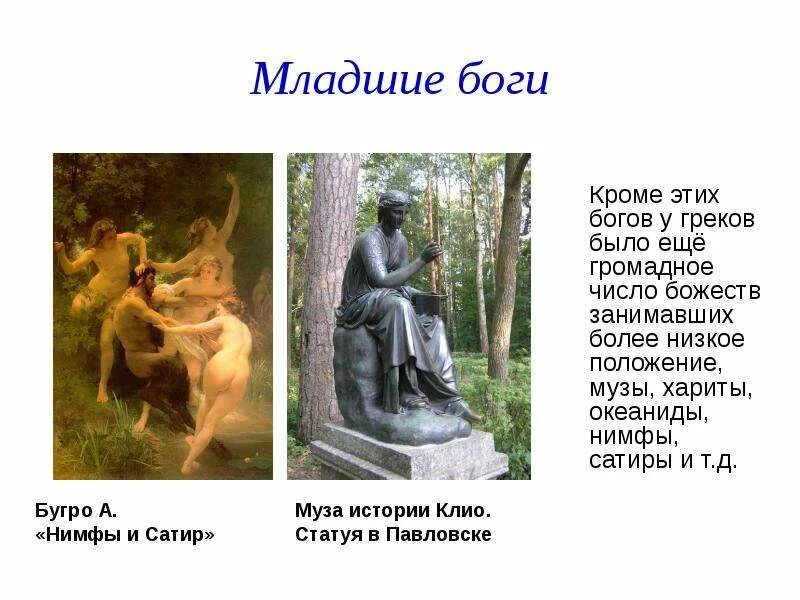 Младшие боги

Кроме этих богов у греков было ещё громадное число божеств занимавших более низкое положение, музы, хариты, океаниды, нимфы, сатиры и т.д.

Бугро А.
«Нимфы и Сатир»

Муза истории Клио.
Статуя в Павловске